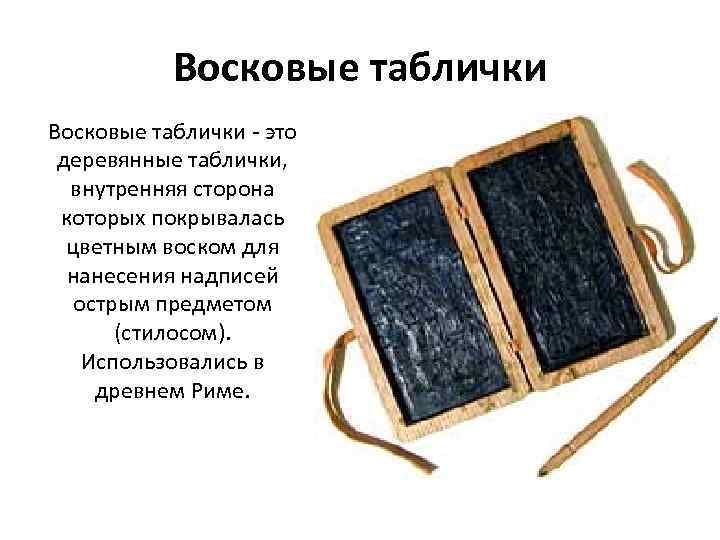 Восковые таблички

Восковые таблички - это деревянные таблички, внутренняя сторона которых покрывалась цветным воском для нанесения надписей острым предметом (стилосом). Использовались в древнем Риме.